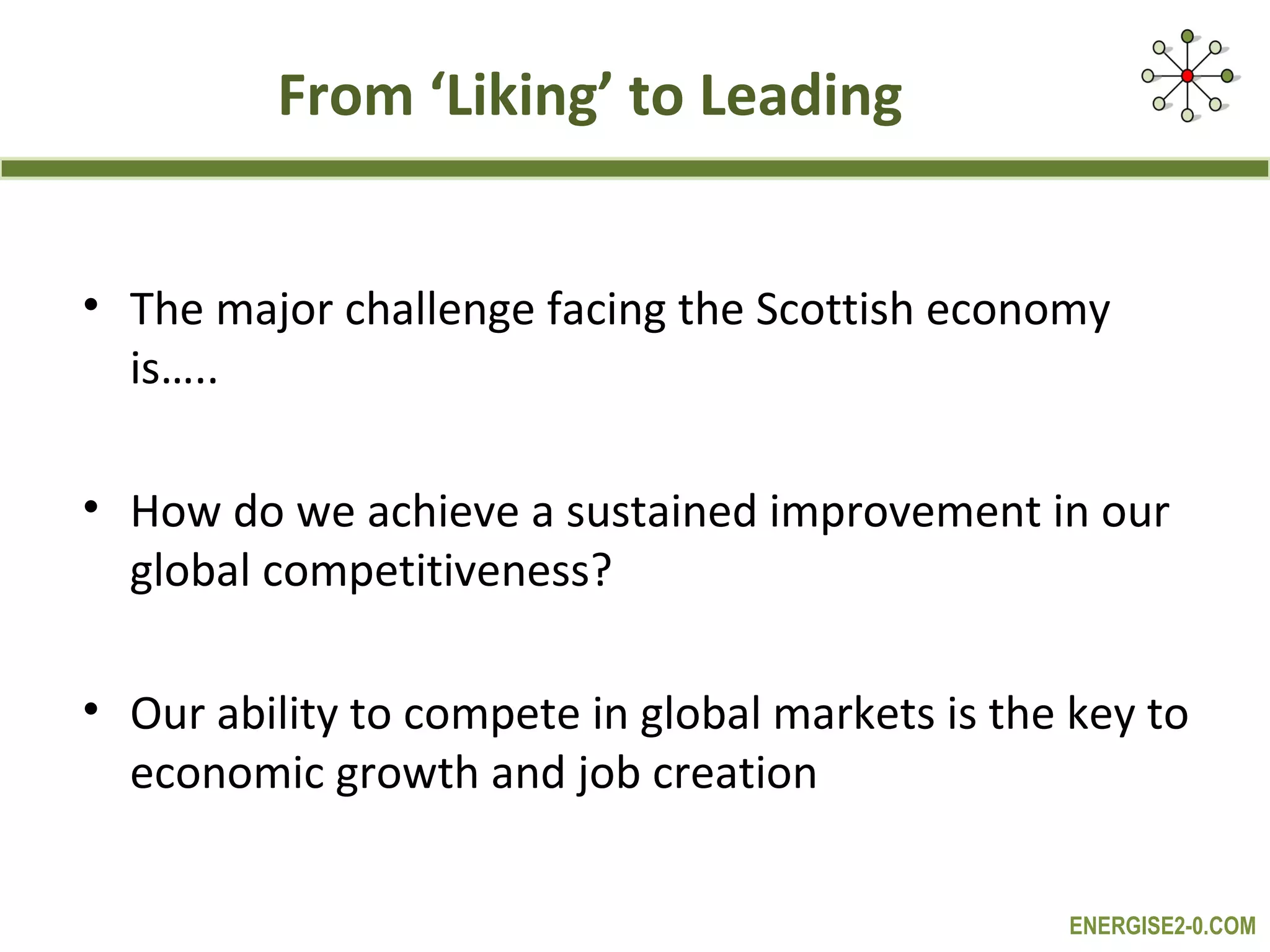 From ‘Liking’ to Leading

• The major challenge facing the Scottish economy is…..

• How do we achieve a sustained improvement in our global competitiveness?

• Our ability to compete in global markets is the key to economic growth and job creation

ENERGISE2-0.COM